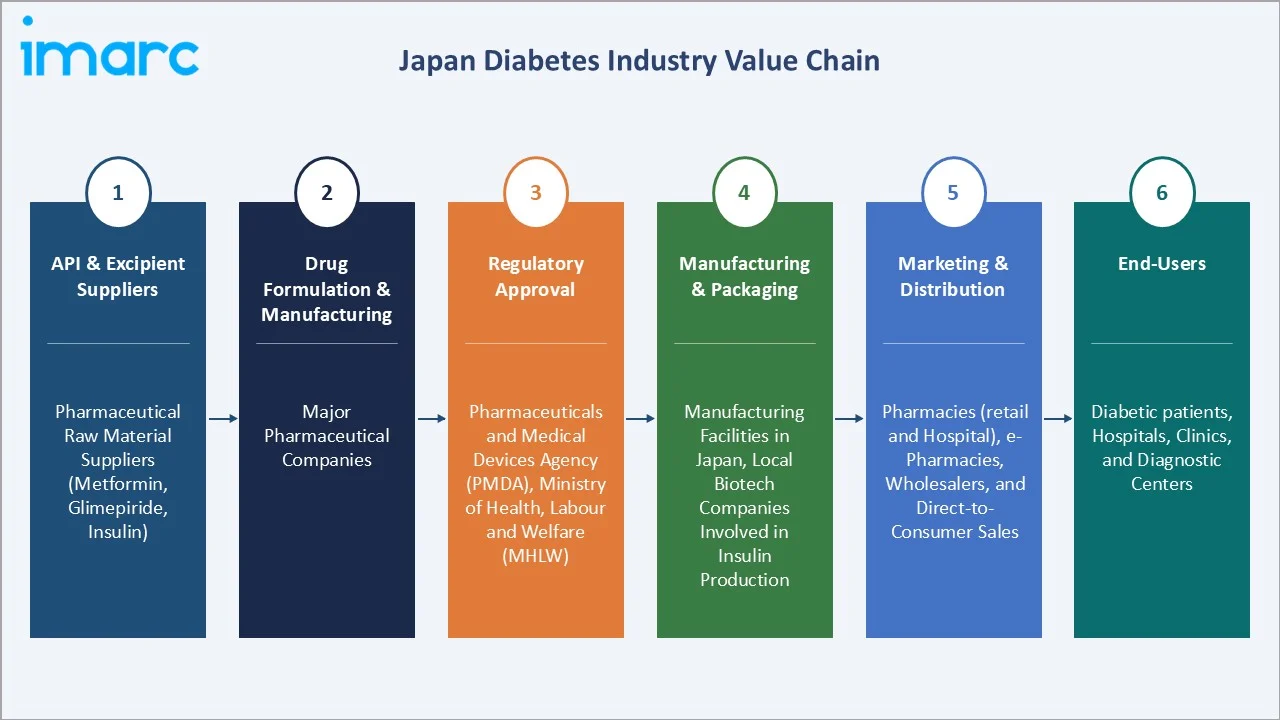 imarc

Japan Diabetes Industry Value Chain

1
API & Excipient Suppliers

Pharmaceutical Raw Material Suppliers (Metformin, Glimepiride, Insulin)

2
Drug Formulation & Manufacturing

Major Pharmaceutical Companies

3
Regulatory Approval

Pharmaceuticals and Medical Devices Agency (PMDA), Ministry of Health, Labour and Welfare (MHLW)

4
Manufacturing & Packaging

Manufacturing Facilities in Japan, Local Biotech Companies Involved in Insulin Production

5
Marketing & Distribution

Pharmacies (retail and Hospital), e-Pharmacies, Wholesalers, and Direct-to-Consumer Sales

6
End-Users

Diabetic patients, Hospitals, Clinics, and Diagnostic Centers